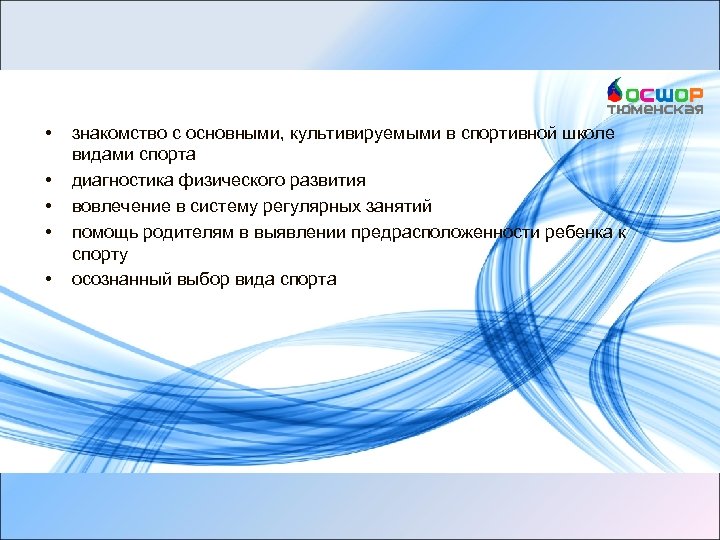 ОСШОР
ТЮМЕНСКАЯ

• знакомство с основными, культивируемыми в спортивной школе видами спорта
• диагностика физического развития
• вовлечение в систему регулярных занятий
• помощь родителям в выявлении предрасположенности ребенка к спорту
• осознанный выбор вида спорта